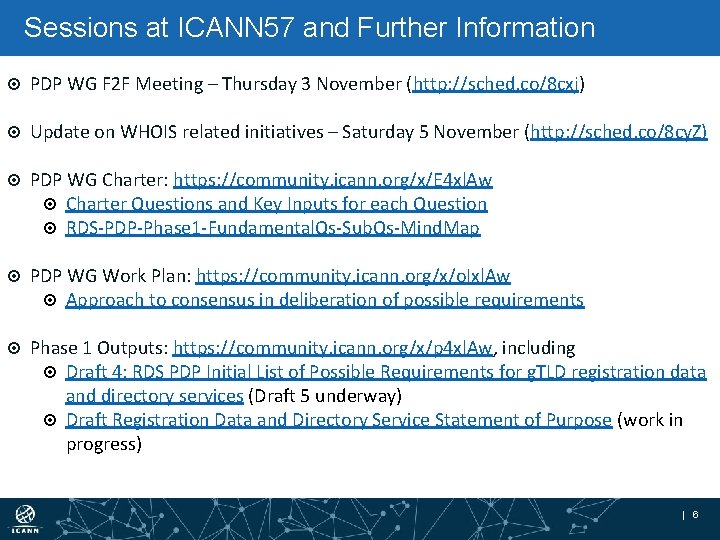 Sessions at ICANN57 and Further Information

PDP WG F2F Meeting – Thursday 3 November (http://sched.co/8cxj)

Update on WHOIS related initiatives – Saturday 5 November (http://sched.co/8cyZ)

PDP WG Charter: https://community.icann.org/x/E4xlAw
Charter Questions and Key Inputs for each Question
RDS-PDP-Phase1-FundamentalQs-SubQs-MindMap

PDP WG Work Plan: https://community.icann.org/x/oIxlAw
Approach to consensus in deliberation of possible requirements

Phase 1 Outputs: https://community.icann.org/x/p4xlAw, including
Draft 4: RDS PDP Initial List of Possible Requirements for gTLD registration data and directory services (Draft 5 underway)
Draft Registration Data and Directory Service Statement of Purpose (work in progress)

ICANN

| 6